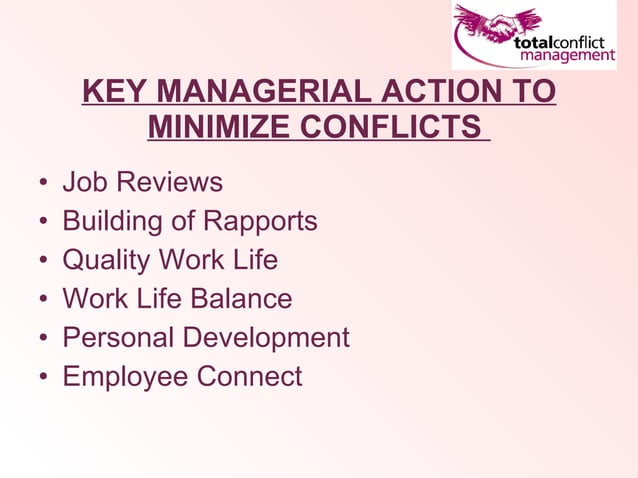 totalconflict management

KEY MANAGERIAL ACTION TO MINIMIZE CONFLICTS

• Job Reviews
• Building of Rapports
• Quality Work Life
• Work Life Balance
• Personal Development
• Employee Connect